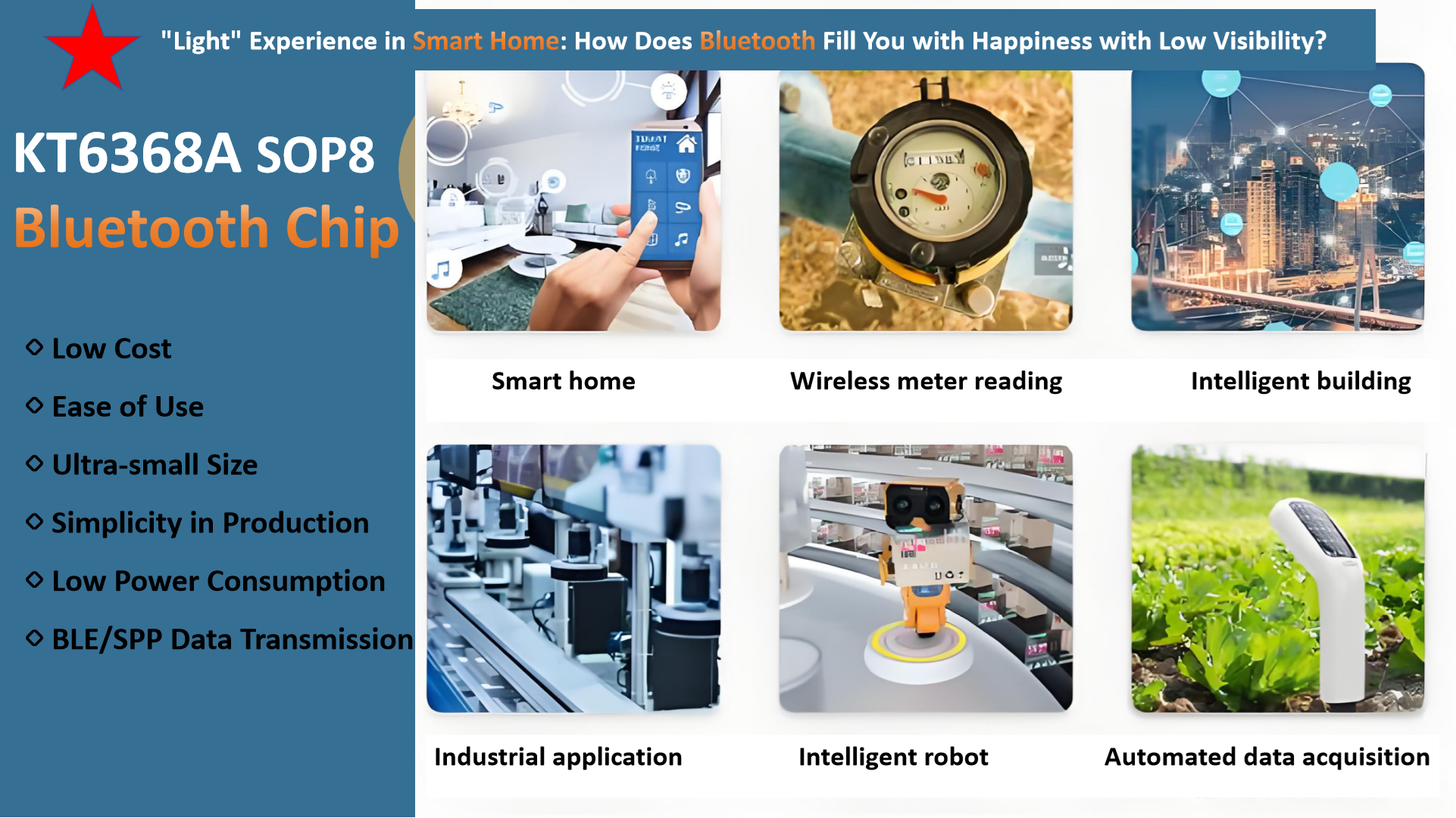 "Light" Experience in Smart Home: How Does Bluetooth Fill You with Happiness with Low Visibility?

KT6368A SOP8
Bluetooth Chip

◇ Low Cost
◇ Ease of Use
◇ Ultra-small Size
◇ Simplicity in Production
◇ Low Power Consumption
◇ BLE/SPP Data Transmission

Smart home
Wireless meter reading
Intelligent building
Industrial application
Intelligent robot
Automated data acquisition